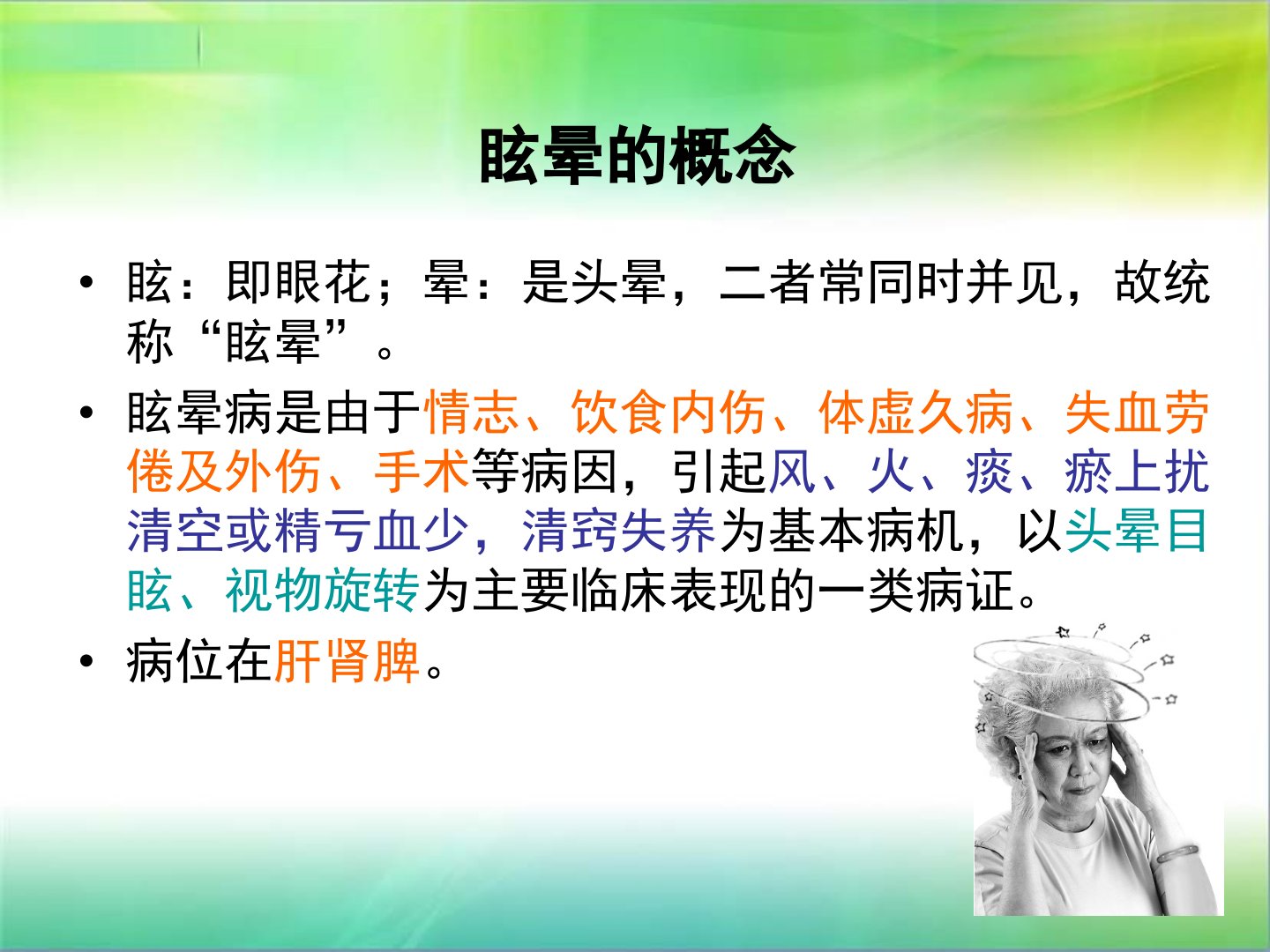 眩晕的概念

• 眩：即眼花；晕：是头晕，二者常同时并见，故统称“眩晕”。

• 眩晕病是由于情志、饮食内伤、体虚久病、失血劳倦及外伤、手术等病因，引起风、火、痰、瘀上扰清空或精亏血少，清窍失养为基本病机，以头晕目眩、视物旋转为主要临床表现的一类病证。

• 病位在肝肾脾。